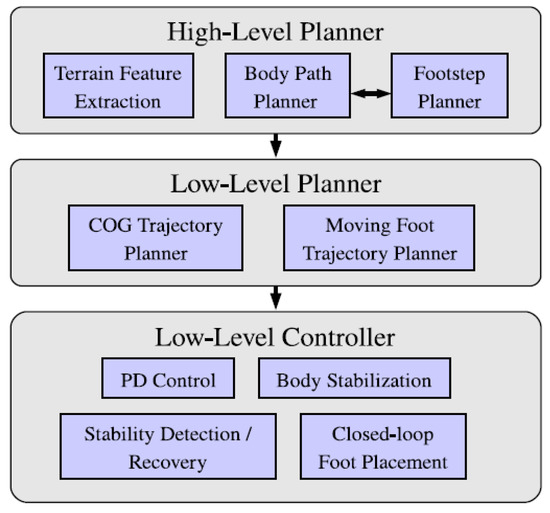 High-Level Planner

Terrain Feature Extraction

Body Path Planner

Footstep Planner

Low-Level Planner

COG Trajectory Planner

Moving Foot Trajectory Planner

Low-Level Controller

PD Control

Body Stabilization

Stability Detection / Recovery

Closed-loop Foot Placement